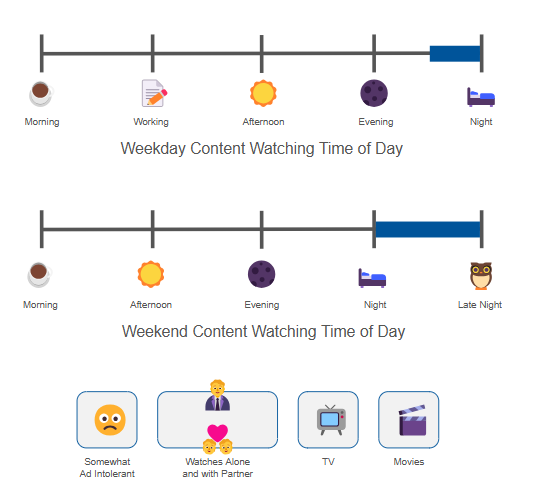 Morning
Working
Afternoon
Evening
Night

Weekday Content Watching Time of Day

Morning
Afternoon
Evening
Night
Late Night

Weekend Content Watching Time of Day

Somewhat Ad Intolerant
Watches Alone and with Partner
TV
Movies